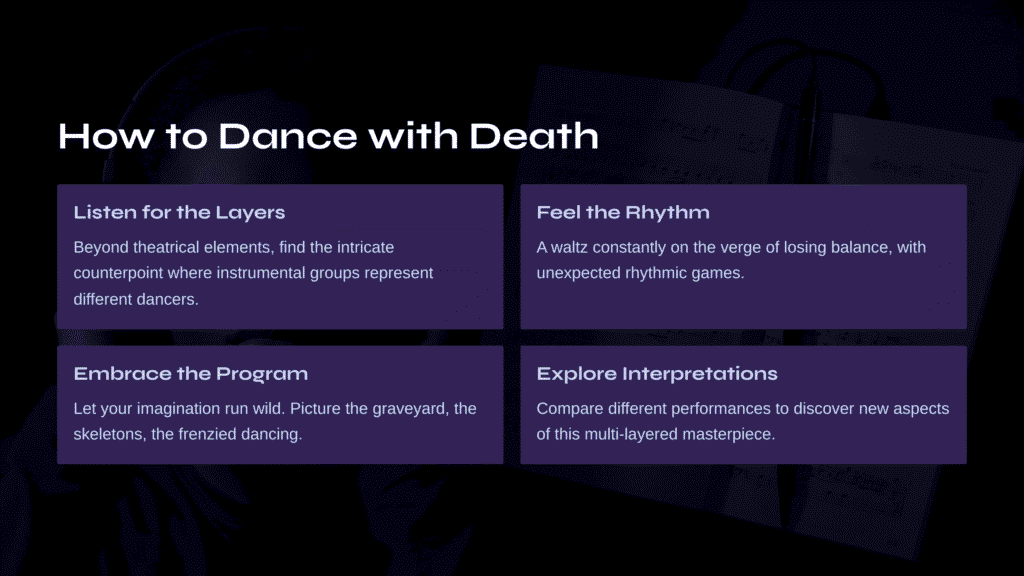 How to Dance with Death

Listen for the Layers

Beyond theatrical elements, find the intricate counterpoint where instrumental groups represent different dancers.

Feel the Rhythm

A waltz constantly on the verge of losing balance, with unexpected rhythmic games.

Embrace the Program

Let your imagination run wild. Picture the graveyard, the skeletons, the frenzied dancing.

Explore Interpretations

Compare different performances to discover new aspects of this multi-layered masterpiece.